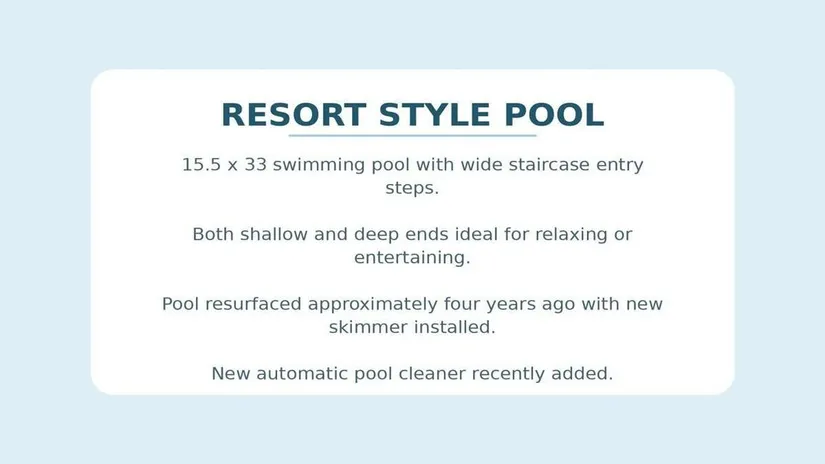 RESORT STYLE POOL

15.5 x 33 swimming pool with wide staircase entry steps.

Both shallow and deep ends ideal for relaxing or entertaining.

Pool resurfaced approximately four years ago with new skimmer installed.

New automatic pool cleaner recently added.